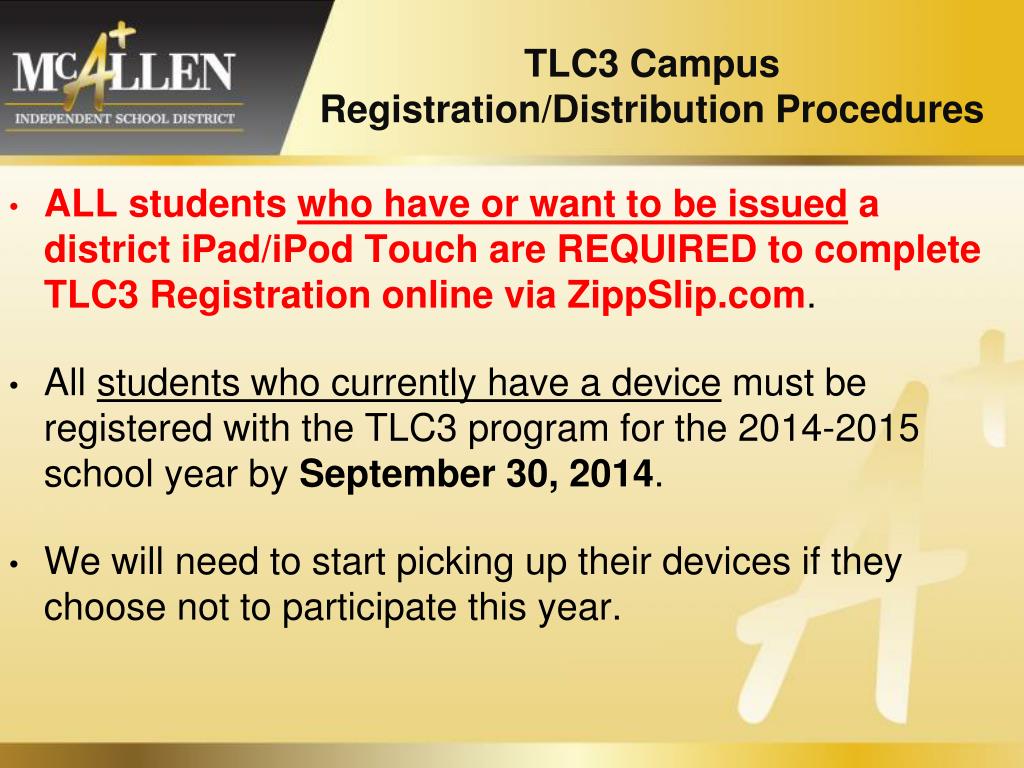 McALLEN
INDEPENDENT SCHOOL DISTRICT

TLC3 Campus Registration/Distribution Procedures

• ALL students who have or want to be issued a district iPad/iPod Touch are REQUIRED to complete TLC3 Registration online via ZippSlip.com.

• All students who currently have a device must be registered with the TLC3 program for the 2014-2015 school year by September 30, 2014.

• We will need to start picking up their devices if they choose not to participate this year.